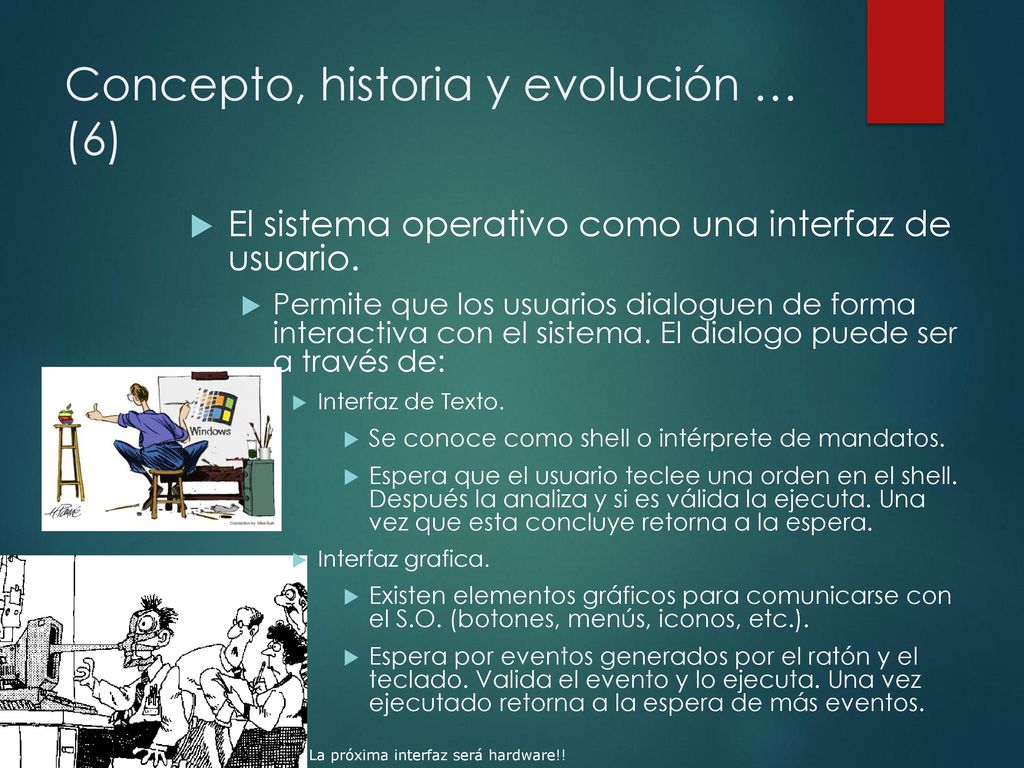 Concepto, historia y evolución … (6)

El sistema operativo como una interfaz de usuario.

Permite que los usuarios dialoguen de forma interactiva con el sistema. El dialogo puede ser a través de:

Interfaz de Texto.

Se conoce como shell o intérprete de mandatos.

Espera que el usuario teclee una orden en el shell. Después la analiza y si es válida la ejecuta. Una vez que esta concluye retorna a la espera.

Interfaz grafica.

Existen elementos gráficos para comunicarse con el S.O. (botones, menús, iconos, etc.).

Espera por eventos generados por el ratón y el teclado. Valida el evento y lo ejecuta. Una vez ejecutado retorna a la espera de más eventos.

Windows

La próxima interfaz será hardware!!